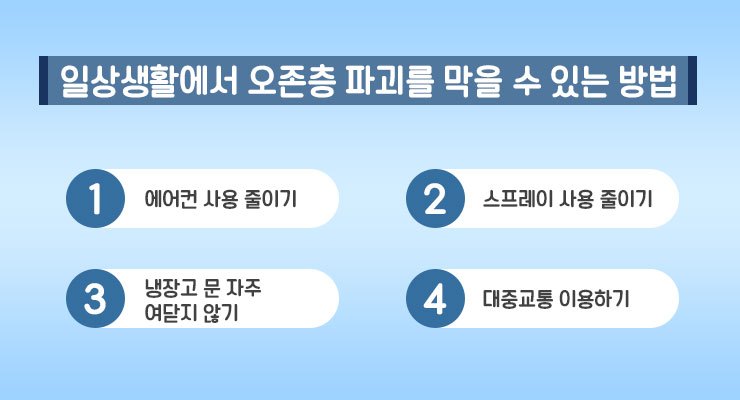 일상생활에서 오존층 파괴를 막을 수 있는 방법

1 에어컨 사용 줄이기

2 스프레이 사용 줄이기

3 냉장고 문 자주 여닫지 않기

4 대중교통 이용하기